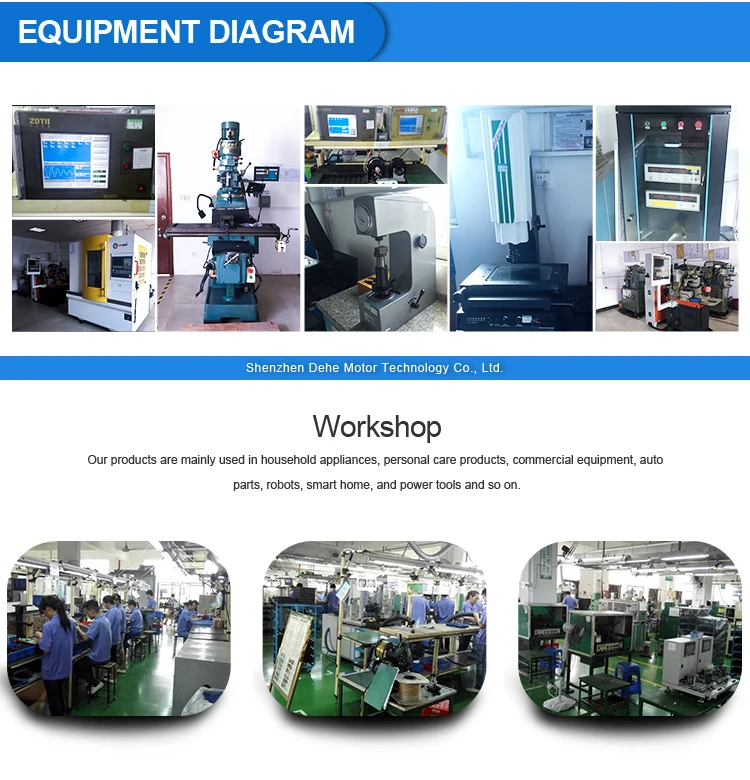 EQUIPMENT DIAGRAM

ZDTII

Shenzhen Dehe Motor Technology Co., Ltd.

Workshop

Our products are mainly used in household appliances, personal care products, commercial equipment, auto parts, robots, smart home, and power tools and so on.